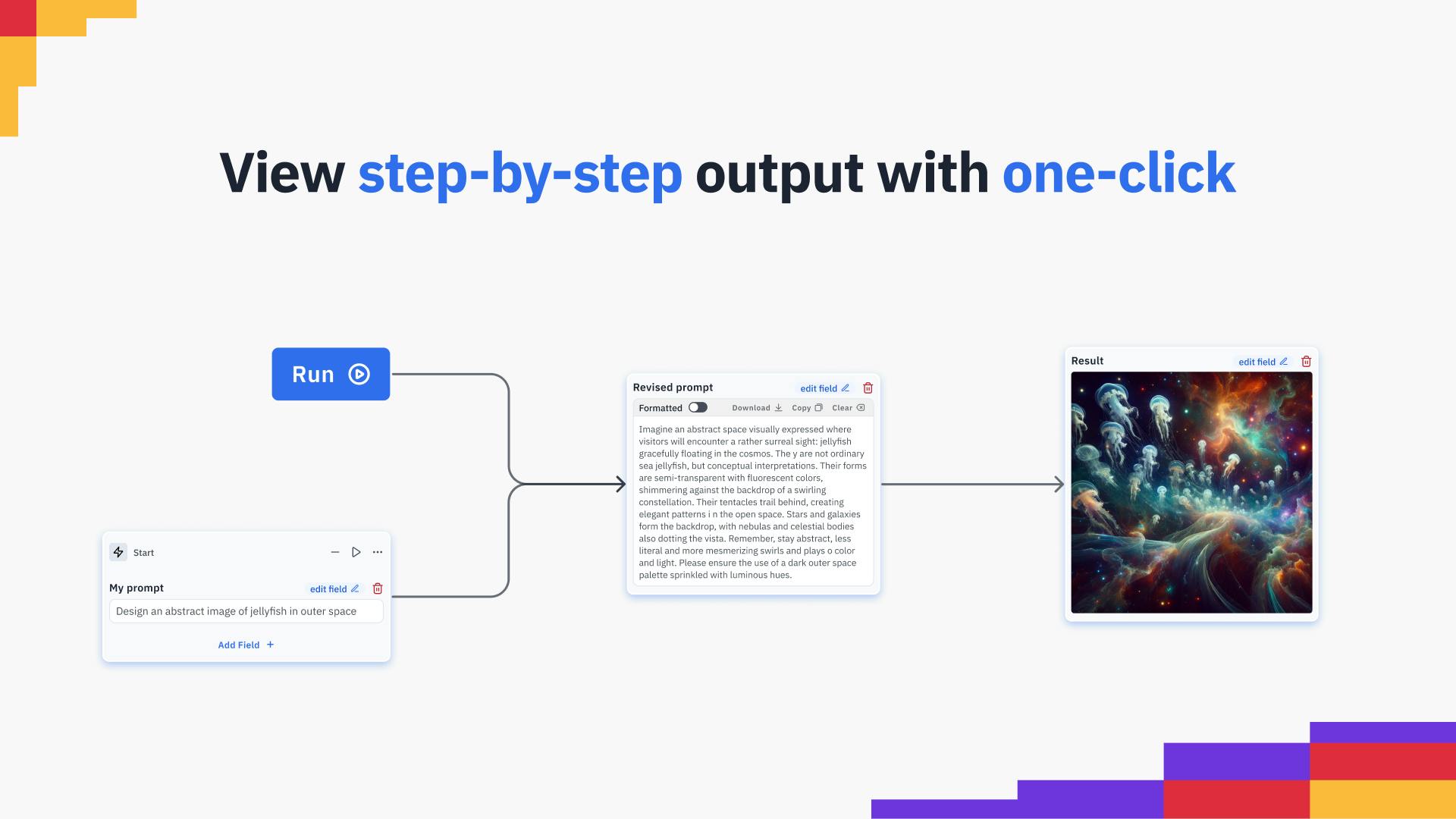 View step-by-step output with one-click

Run

Start

My prompt edit field

Design an abstract image of jellyfish in outer space

Add Field +

Revised prompt edit field

Formatted Download Copy Clear

Imagine an abstract space visually expressed where visitors will encounter a rather surreal sight: jellyfish gracefully floating in the cosmos. The y are not ordinary sea jellyfish, but conceptual interpretations. Their forms are semi-transparent with fluorescent colors, shimmering against the backdrop of a swirling constellation. Their tentacles trail behind, creating elegant patterns i n the open space. Stars and galaxies form the backdrop, with nebulas and celestial bodies also dotting the vista. Remember, stay abstract, less literal and more mesmerizing swirls and plays o color and light. Please ensure the use of a dark outer space palette sprinkled with luminous hues.

Result edit field